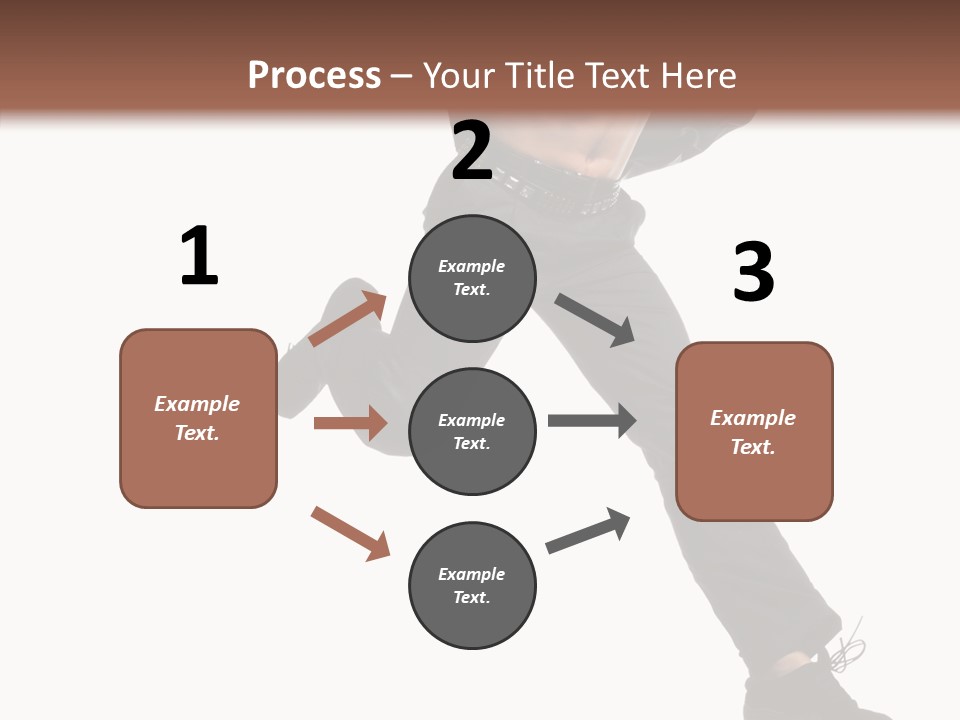 Process – Your Title Text Here

1

Example Text.

2

Example Text.

Example Text.

Example Text.

3

Example Text.